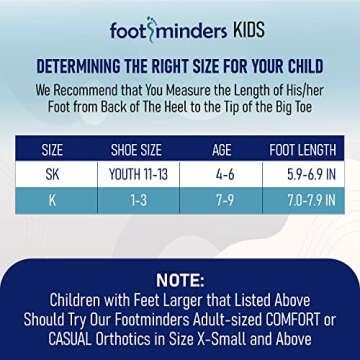 footminders KIDS

DETERMINING THE RIGHT SIZE FOR YOUR CHILD

We Recommend that You Measure the Length of His/her Foot from Back of The Heel to the Tip of the Big Toe

| SIZE | SHOE SIZE | AGE | FOOT LENGTH |
|---|---|---|---|
| SK | YOUTH 11-13 | 4-6 | 5.9-6.9 IN |
| K | 1-3 | 7-9 | 7.0-7.9 IN |

NOTE:
Children with Feet Larger that Listed Above Should Try Our Footminders Adult-sized COMFORT or CASUAL Orthotics in Size X-Small and Above